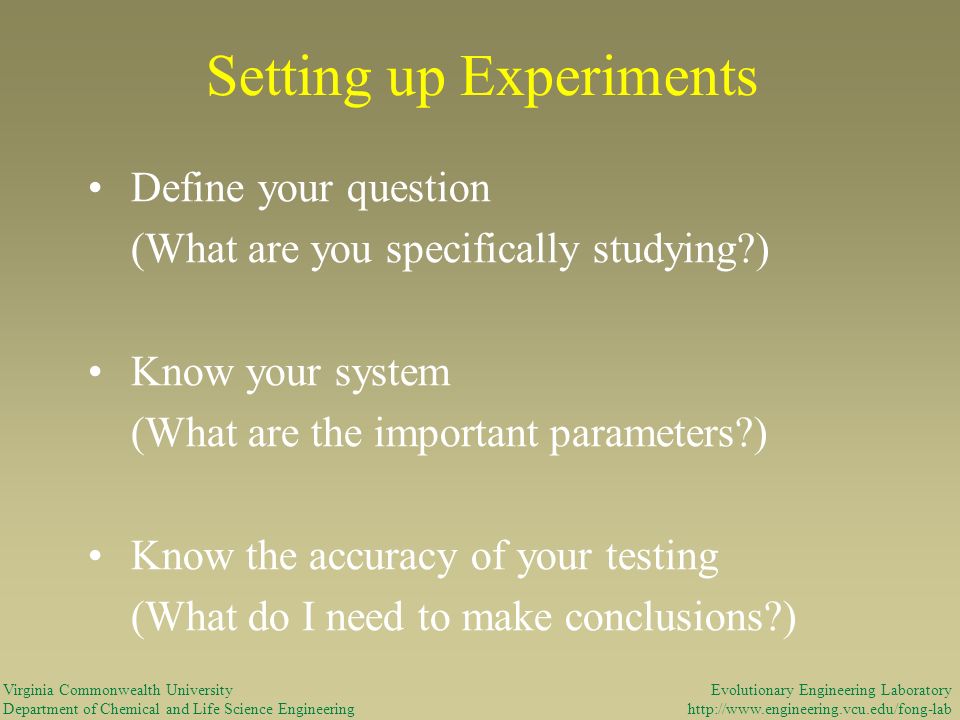 Setting up Experiments

• Define your question
(What are you specifically studying?)

• Know your system
(What are the important parameters?)

• Know the accuracy of your testing
(What do I need to make conclusions?)

Virginia Commonwealth University
Department of Chemical and Life Science Engineering

Evolutionary Engineering Laboratory
http://www.engineering.vcu.edu/fong-lab